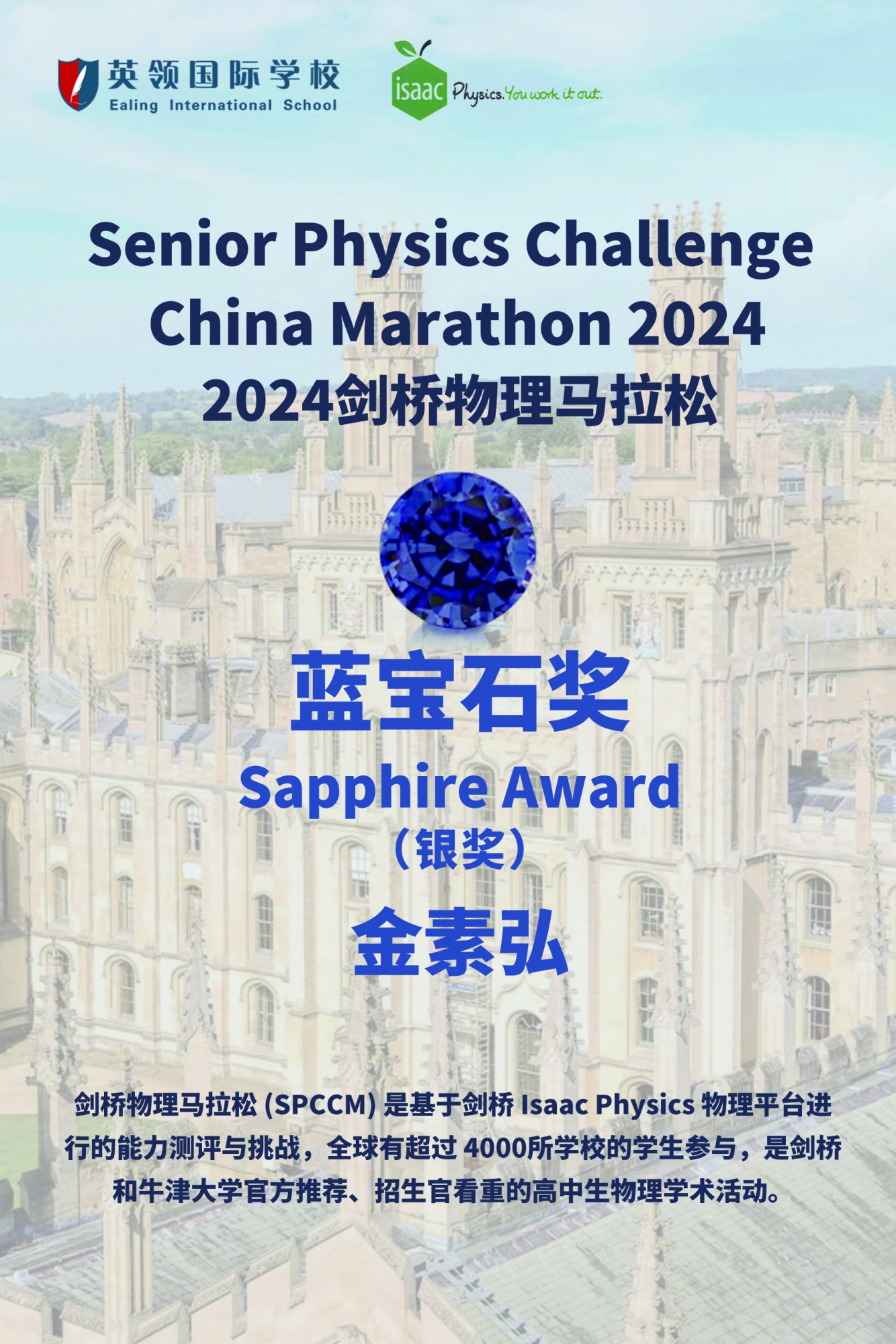 英领国际学校
Ealing International School

isaac Physics. You work it out.

Senior Physics Challenge
China Marathon 2024
2024剑桥物理马拉松

蓝宝石奖
Sapphire Award
（银奖）

金素弘

剑桥物理马拉松 (SPCCM) 是基于剑桥 Isaac Physics 物理平台进行的能力测评与挑战，全球有超过 4000所学校的学生参与，是剑桥和牛津大学官方推荐、招生官看重的高中生物理学术活动。